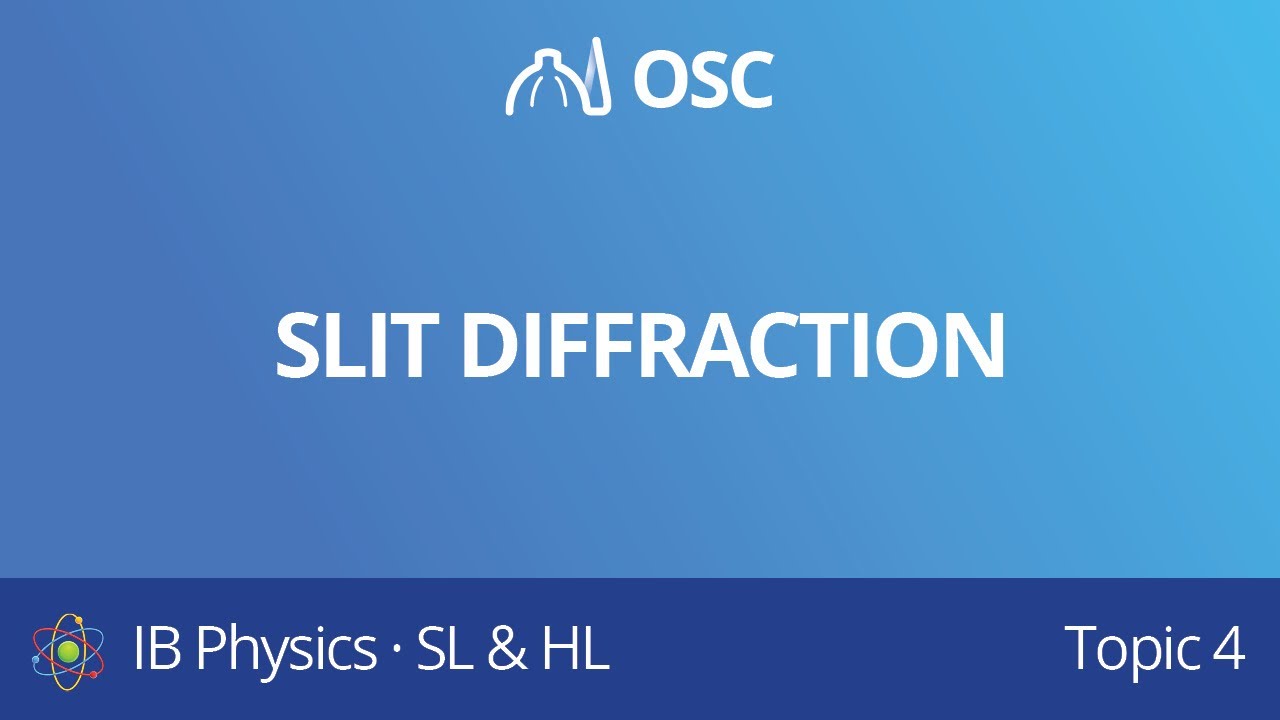 OSC

SLIT DIFFRACTION

IB Physics · SL & HL

Topic 4